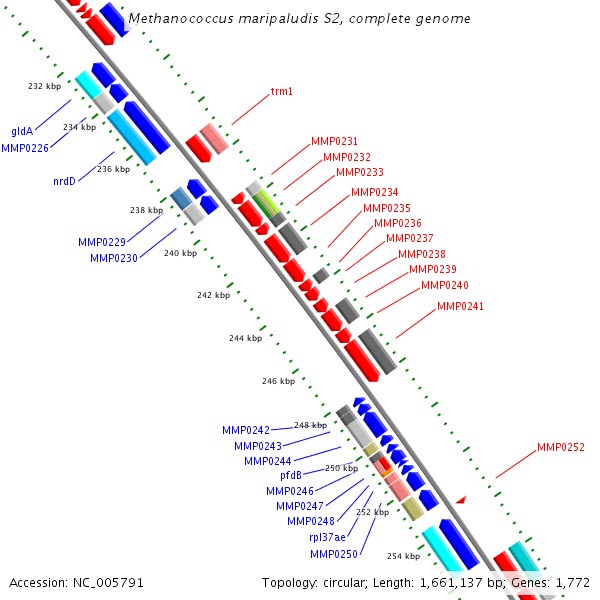 Methanococcus maripaludis S2, complete genome

232 kbp
gldA
234 kbp
MMP0226
236 kbp
nrdD
238 kbp
MMP0229
MMP0230
240 kbp
242 kbp
244 kbp
246 kbp
trm1
MMP0231
MMP0232
MMP0233
MMP0234
MMP0235
MMP0236
MMP0237
MMP0238
MMP0239
MMP0240
MMP0241
MMP0242
248 kbp
MMP0243
MMP0244
pfdB
250 kbp
MMP0246
MMP0247
MMP0248
252 kbp
rpl37ae
MMP0250
254 kbp
MMP0252

Accession: NC_005791
Topology: circular; Length: 1,661,137 bp; Genes: 1,772